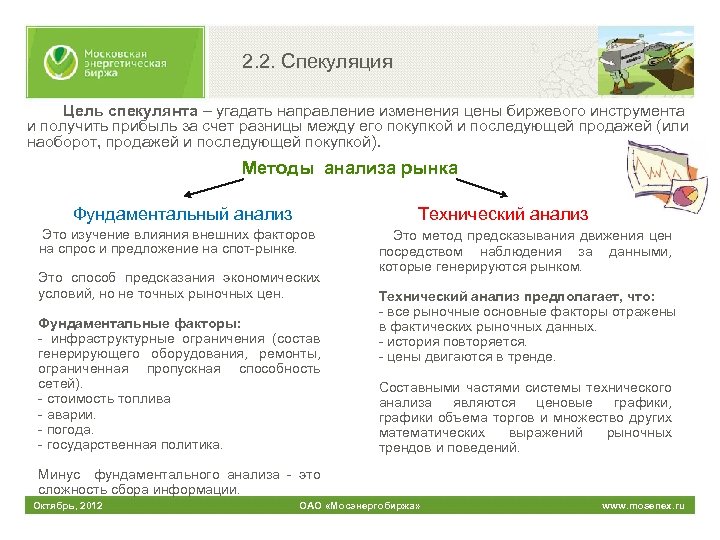 Московская энергетическая биржа

2.2. Спекуляция

Цель спекулянта – угадать направление изменения цены биржевого инструмента и получить прибыль за счет разницы между его покупкой и последующей продажей (или наоборот, продажей и последующей покупкой).

Методы анализа рынка

Фундаментальный анализ

Это изучение влияния внешних факторов на спрос и предложение на спот-рынке.

Это способ предсказания экономических условий, но не точных рыночных цен.

Фундаментальные факторы:
- инфраструктурные ограничения (состав генерирующего оборудования, ремонты, ограниченная пропускная способность сетей).
- стоимость топлива
- аварии.
- погода.
- государственная политика.

Минус фундаментального анализа - это сложность сбора информации.

Технический анализ

Это метод предсказывания движения цен посредством наблюдения за данными, которые генерируются рынком.

Технический анализ предполагает, что:
- все рыночные основные факторы отражены в фактических рыночных данных.
- история повторяется.
- цены двигаются в тренде.

Составными частями системы технического анализа являются ценовые графики, графики объема торгов и множество других математических выражений рыночных трендов и поведений.

Октябрь, 2012 ОАО «Мосэнергобиржа» www.mosenex.ru